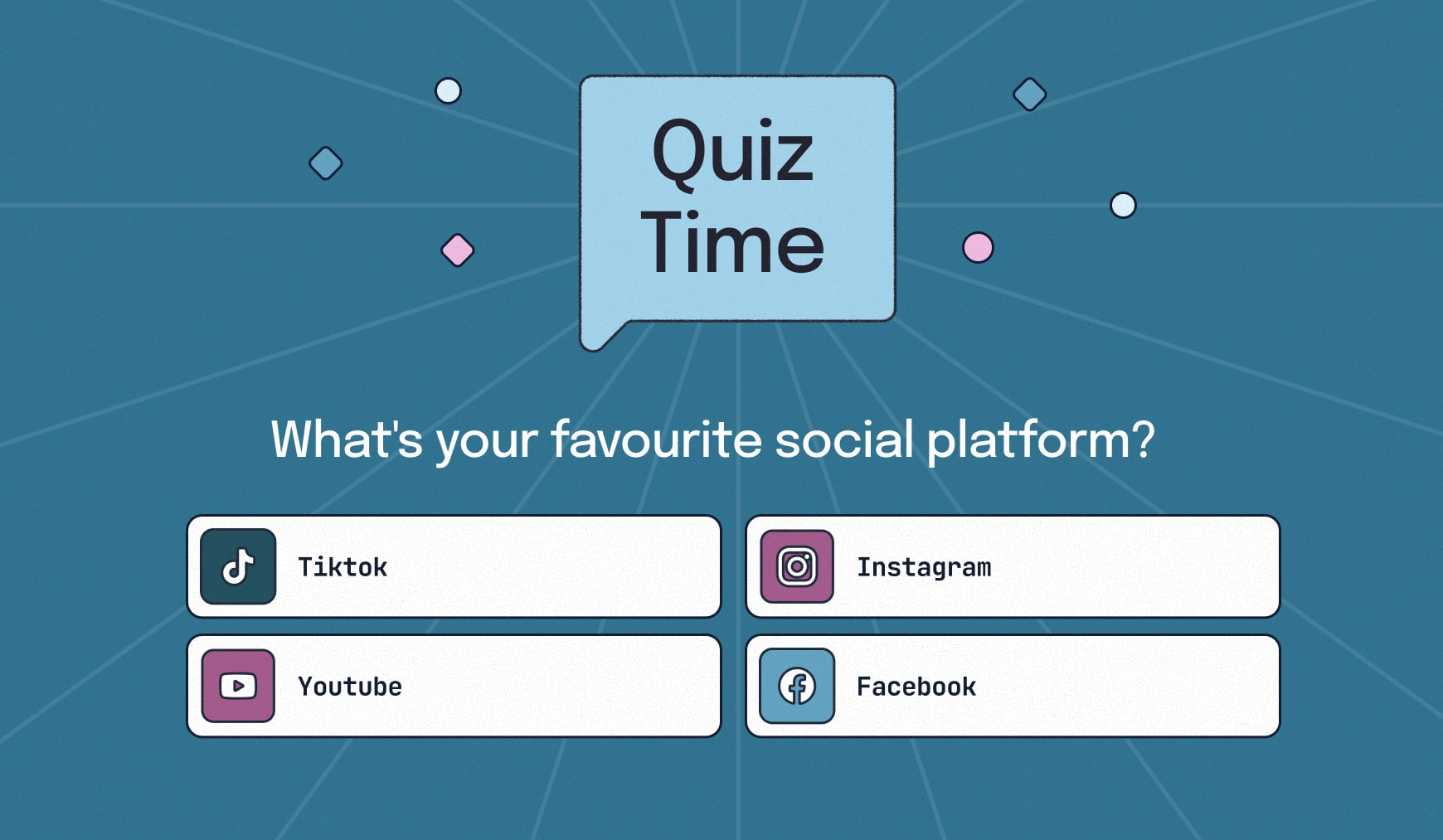 Quiz Time

What's your favourite social platform?

Tiktok

Instagram

Youtube

Facebook